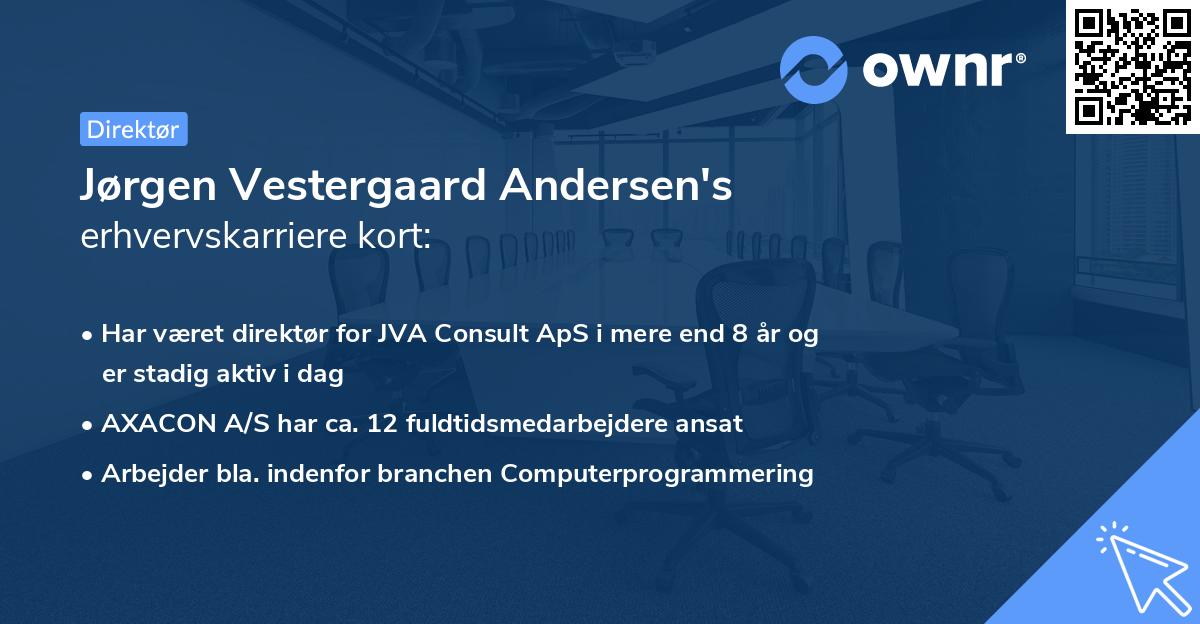 ownr®

Direktør

Jørgen Vestergaard Andersen's
erhvervskarriere kort:

• Har været direktør for JVA Consult ApS i mere end 8 år og er stadig aktiv i dag

• AXACON A/S har ca. 12 fuldtidsmedarbejdere ansat

• Arbejder bla. indenfor branchen Computerprogrammering